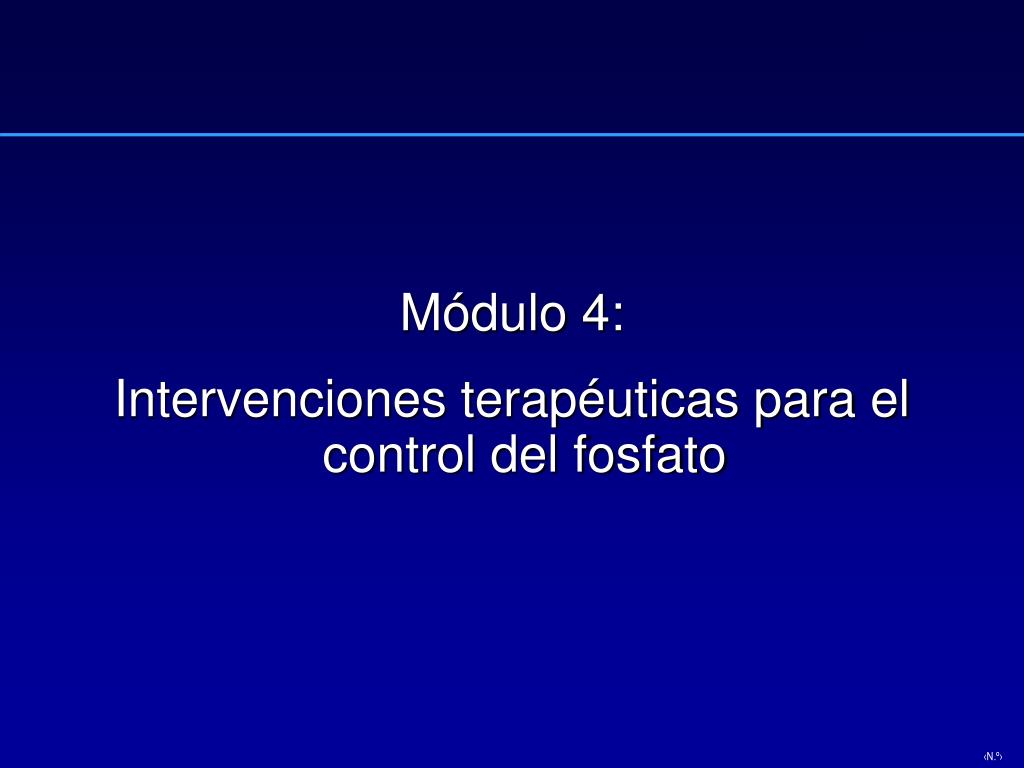 Módulo 4:

Intervenciones terapéuticas para el control del fosfato

‹N.º›